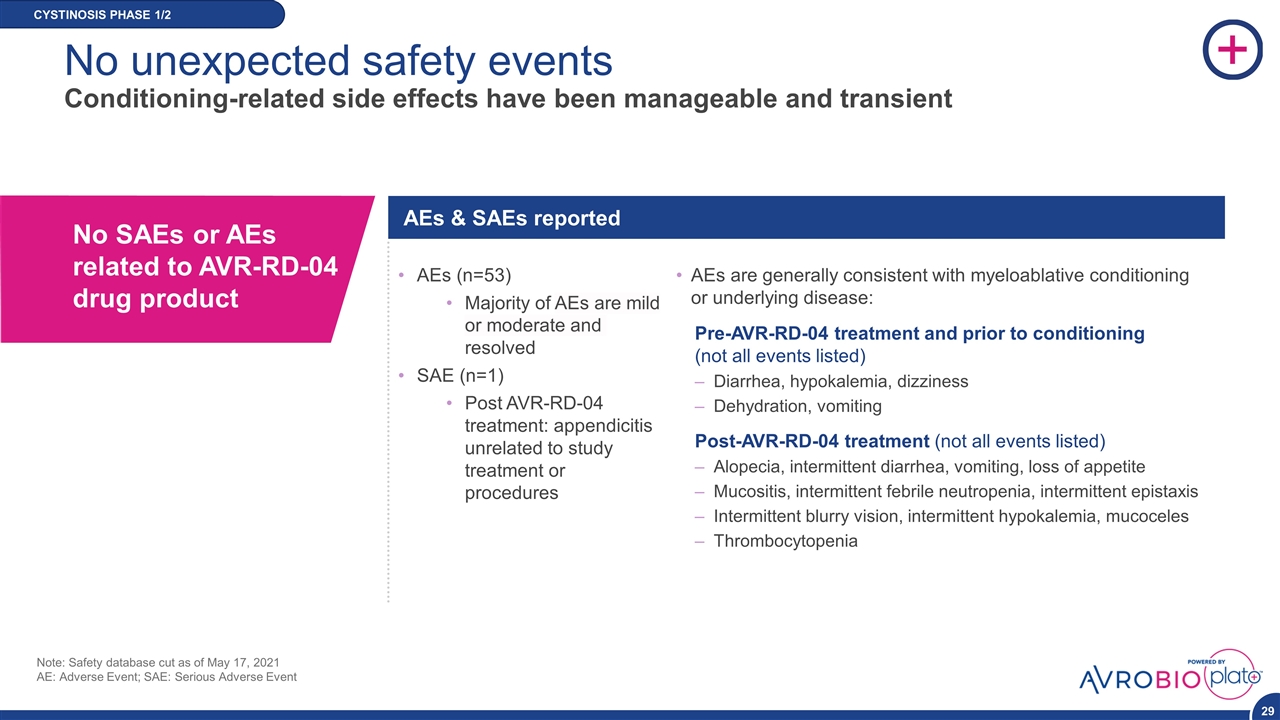 CYSTINOSIS PHASE 1/2

No unexpected safety events
Conditioning-related side effects have been manageable and transient

No SAEs or AEs related to AVR-RD-04 drug product

AEs & SAEs reported

• AEs (n=53)
  • Majority of AEs are mild or moderate and resolved
• SAE (n=1)
  • Post AVR-RD-04 treatment: appendicitis unrelated to study treatment or procedures

• AEs are generally consistent with myeloablative conditioning or underlying disease:

Pre-AVR-RD-04 treatment and prior to conditioning (not all events listed)
– Diarrhea, hypokalemia, dizziness
– Dehydration, vomiting

Post-AVR-RD-04 treatment (not all events listed)
– Alopecia, intermittent diarrhea, vomiting, loss of appetite
– Mucositis, intermittent febrile neutropenia, intermittent epistaxis
– Intermittent blurry vision, intermittent hypokalemia, mucoceles
– Thrombocytopenia

Note: Safety database cut as of May 17, 2021
AE: Adverse Event; SAE: Serious Adverse Event

POWERED BY
AVROBIO plato

29